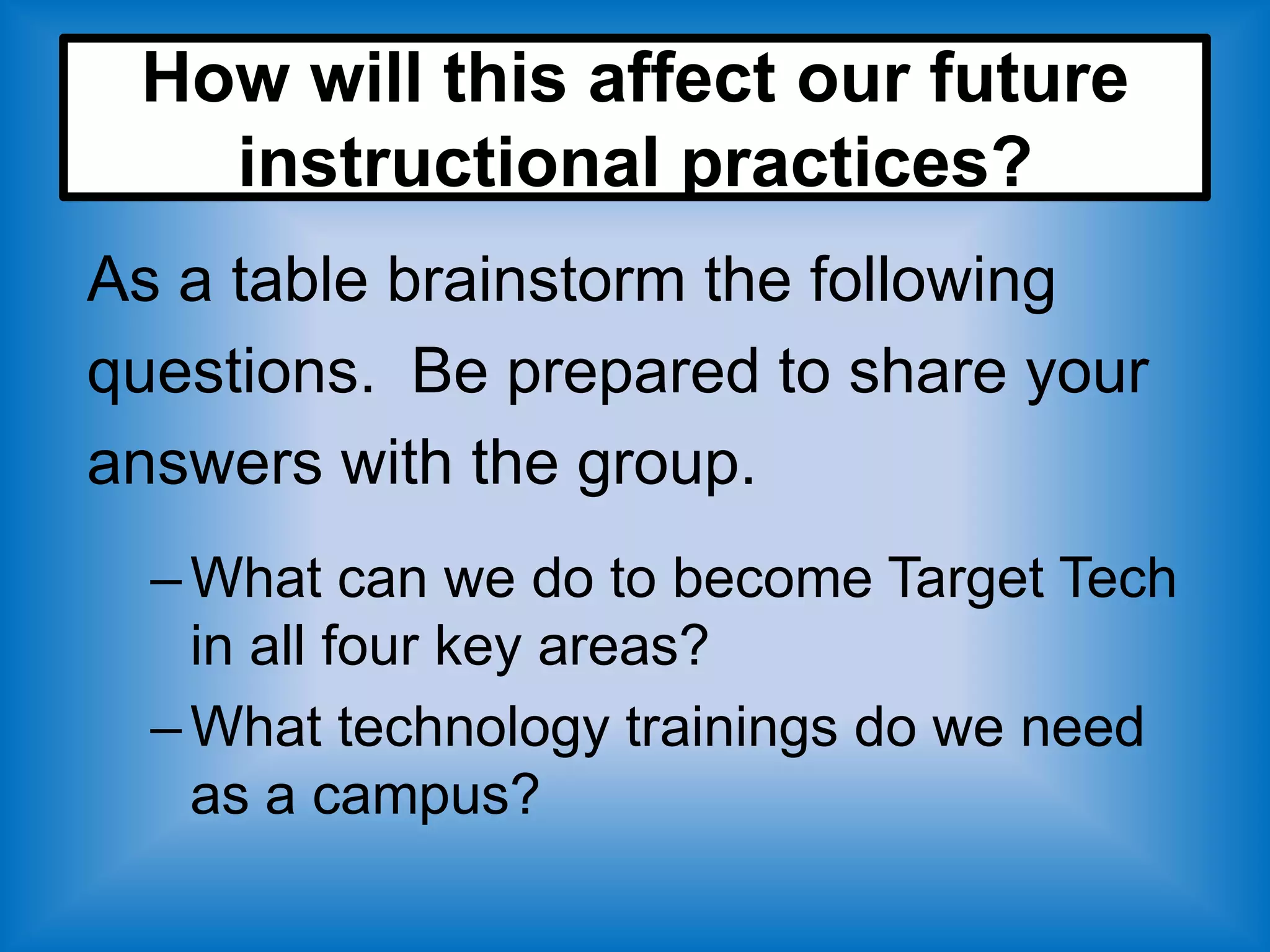 How will this affect our future instructional practices?

As a table brainstorm the following questions. Be prepared to share your answers with the group.

– What can we do to become Target Tech in all four key areas?
– What technology trainings do we need as a campus?